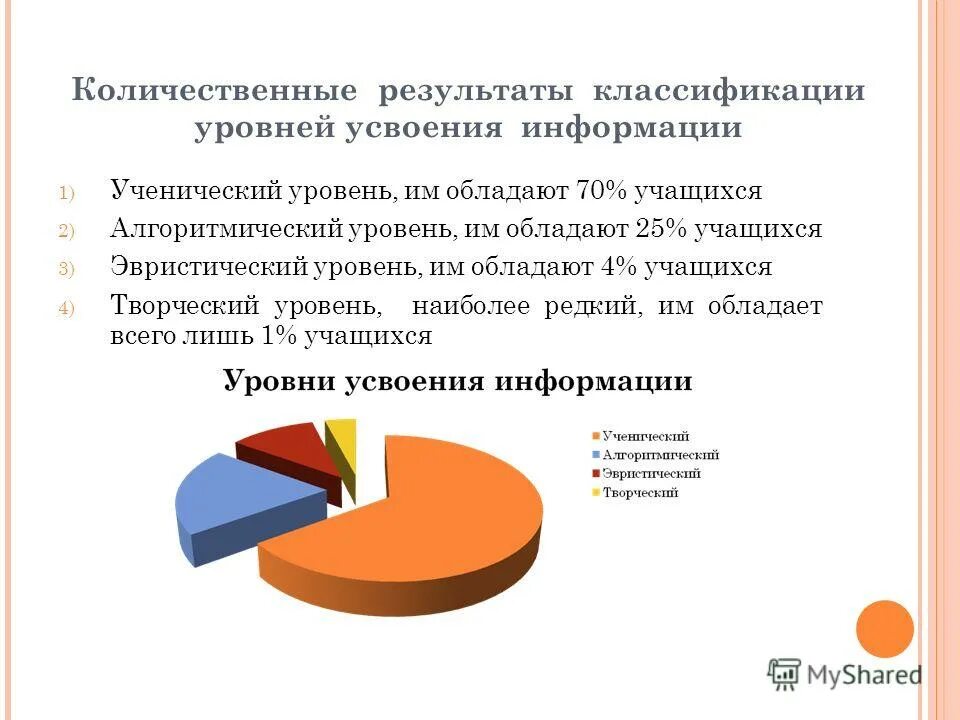 Количественные результаты классификации уровней усвоения информации

1) Ученический уровень, им обладают 70% учащихся
2) Алгоритмический уровень, им обладают 25% учащихся
3) Эвристический уровень, им обладают 4% учащихся
4) Творческий уровень, наиболее редкий, им обладает всего лишь 1% учащихся

Уровни усвоения информации

Ученический
Алгоритмический
Эвристический
Творческий

MyShared